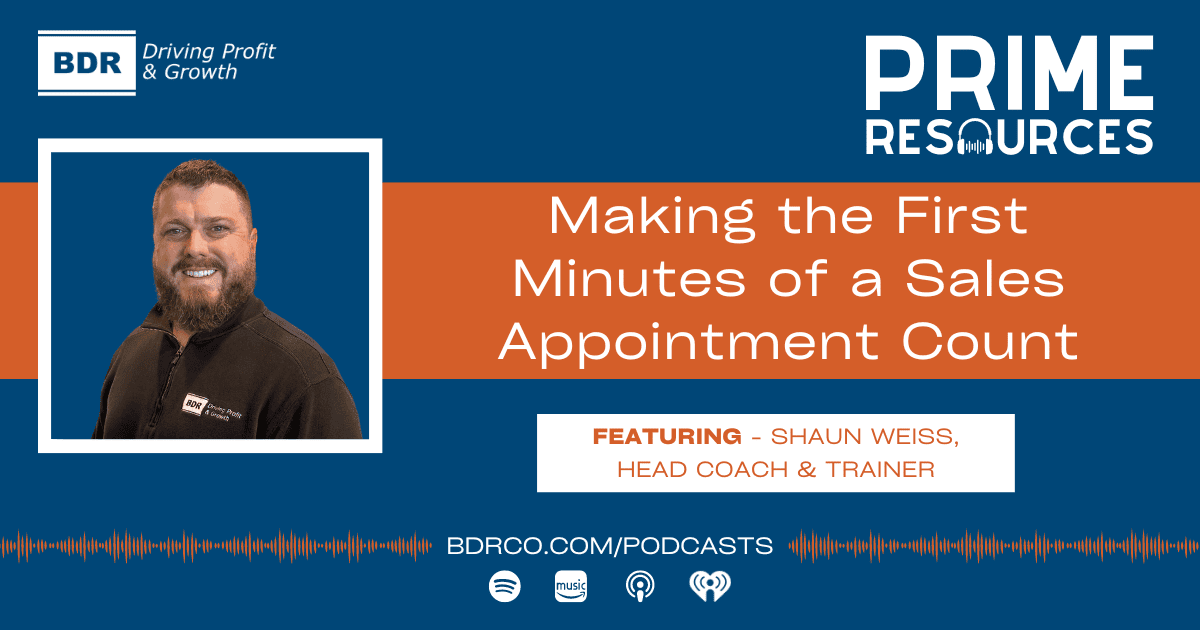 BDR Driving Profit & Growth

PRIME RESOURCES

Making the First Minutes of a Sales Appointment Count

BDR Driving Profit & Growth

FEATURING - SHAUN WEISS, HEAD COACH & TRAINER

BDRCO.COM/PODCASTS

music